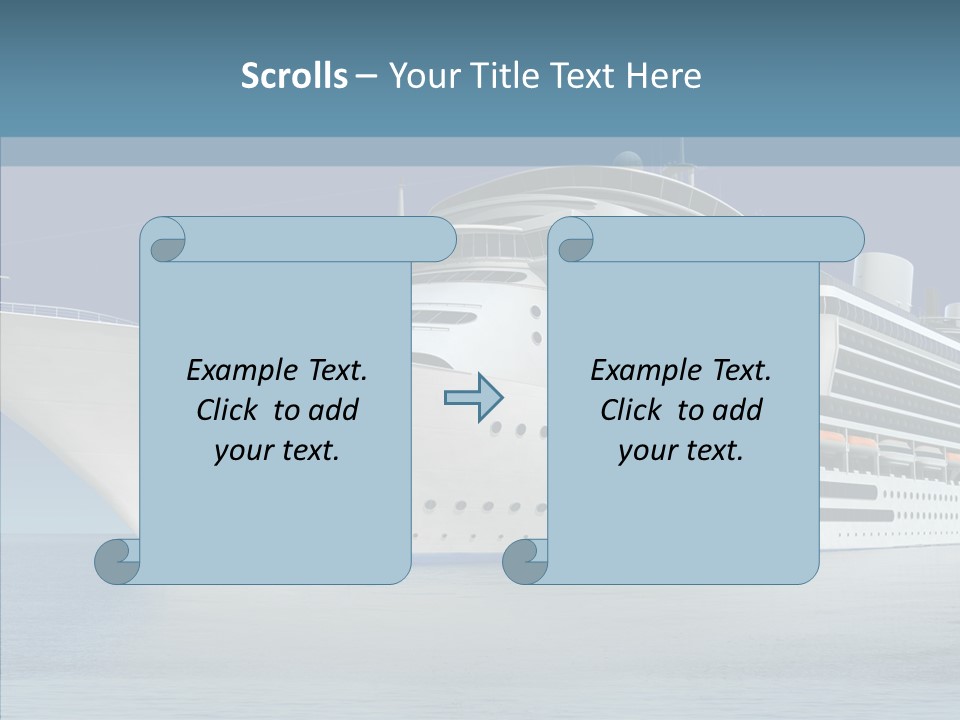 Scrolls – Your Title Text Here

Example Text. Click to add your text.

Example Text. Click to add your text.